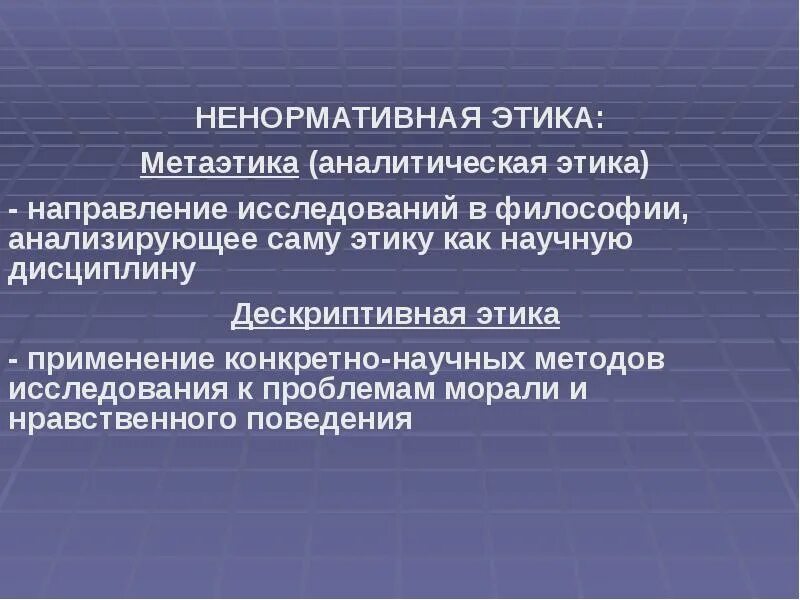 НЕНОРМАТИВНАЯ ЭТИКА:

Метаэтика (аналитическая этика)

- направление исследований в философии, анализирующее саму этику как научную дисциплину

Дескриптивная этика

- применение конкретно-научных методов исследования к проблемам морали и нравственного поведения